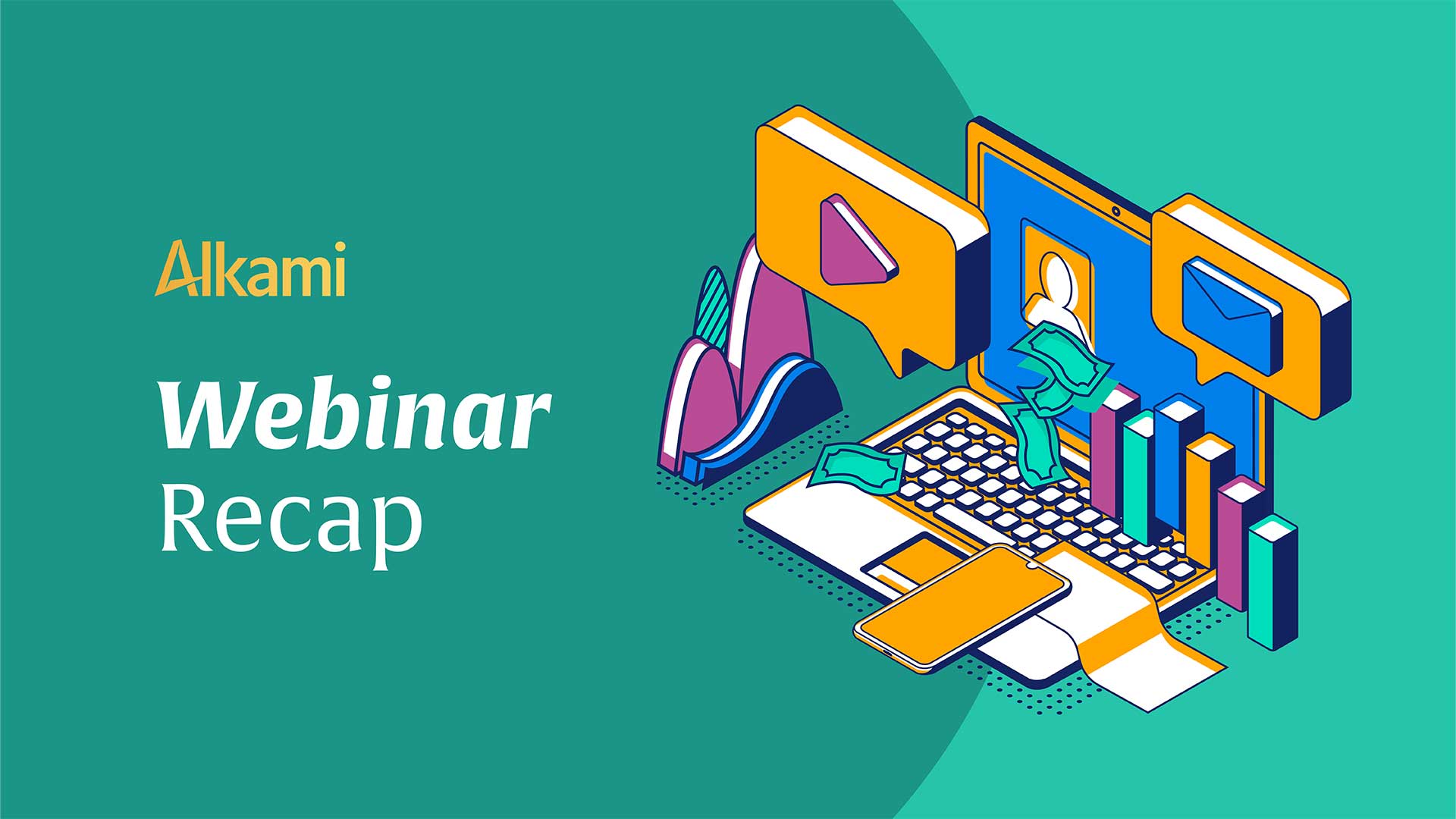 Alkami

Webinar
Recap